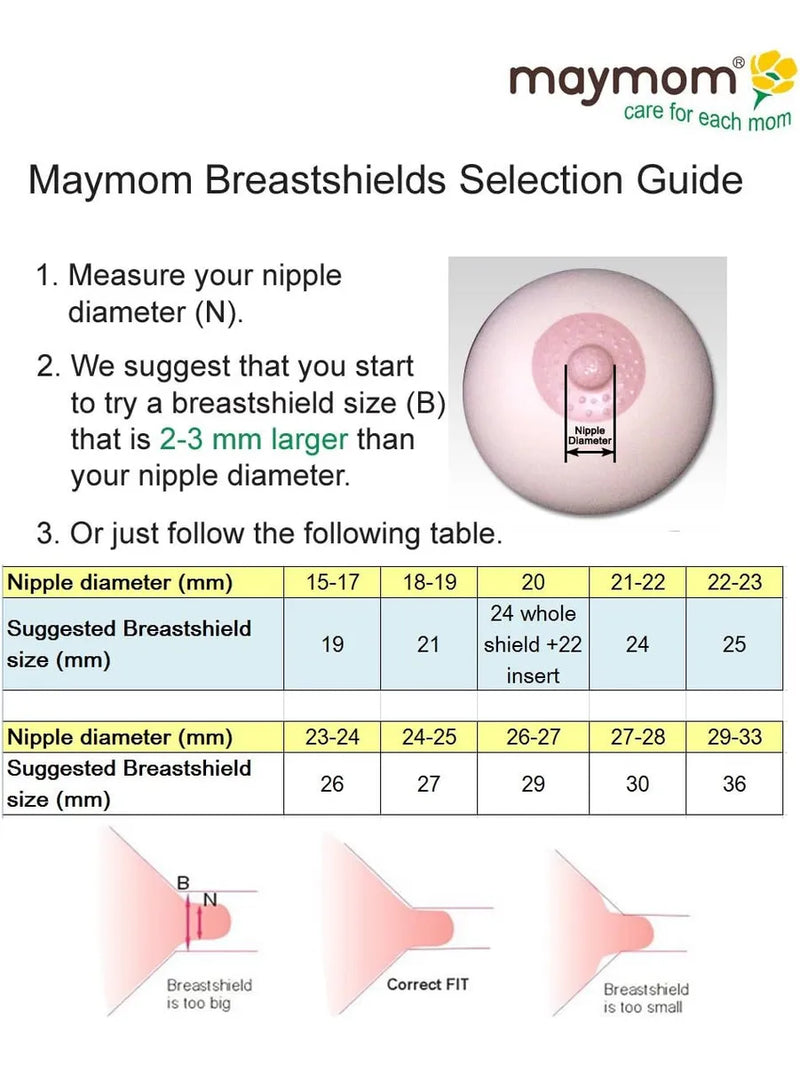 maymom®
care for each mom

Maymom Breastshields Selection Guide

1. Measure your nipple diameter (N).

2. We suggest that you start to try a breastshield size (B) that is 2-3 mm larger than your nipple diameter.

Nipple Diameter

3. Or just follow the following table.

| Nipple diameter (mm) | 15-17 | 18-19 | 20 | 21-22 | 22-23 |
|---|---|---|---|---|---|
| Suggested Breastshield size (mm) | 19 | 21 | 24 whole shield +22 insert | 24 | 25 |

| Nipple diameter (mm) | 23-24 | 24-25 | 26-27 | 27-28 | 29-33 |
|---|---|---|---|---|---|
| Suggested Breastshield size (mm) | 26 | 27 | 29 | 30 | 36 |

B
N
Breastshield is too big

Correct FIT

Breastshield is too small